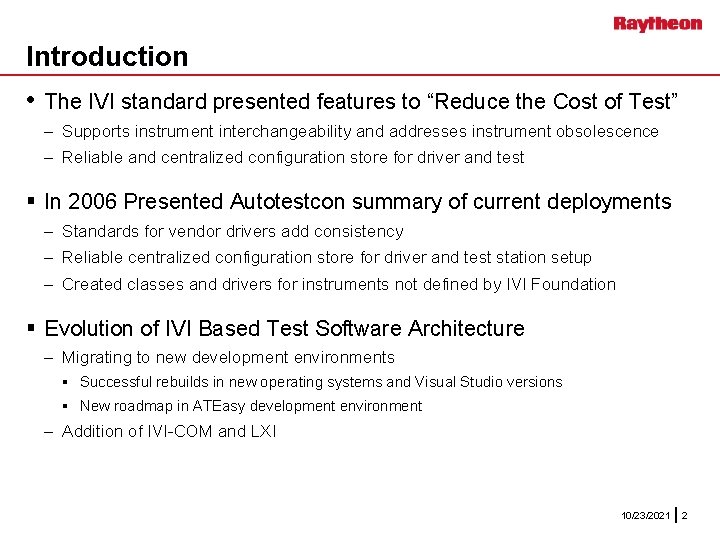 Raytheon

Introduction

• The IVI standard presented features to “Reduce the Cost of Test”
– Supports instrument interchangeability and addresses instrument obsolescence
– Reliable and centralized configuration store for driver and test

▪ In 2006 Presented Autotestcon summary of current deployments
– Standards for vendor drivers add consistency
– Reliable centralized configuration store for driver and test station setup
– Created classes and drivers for instruments not defined by IVI Foundation

▪ Evolution of IVI Based Test Software Architecture
– Migrating to new development environments
▪ Successful rebuilds in new operating systems and Visual Studio versions
▪ New roadmap in ATEasy development environment
– Addition of IVI-COM and LXI

10/23/2021 | 2